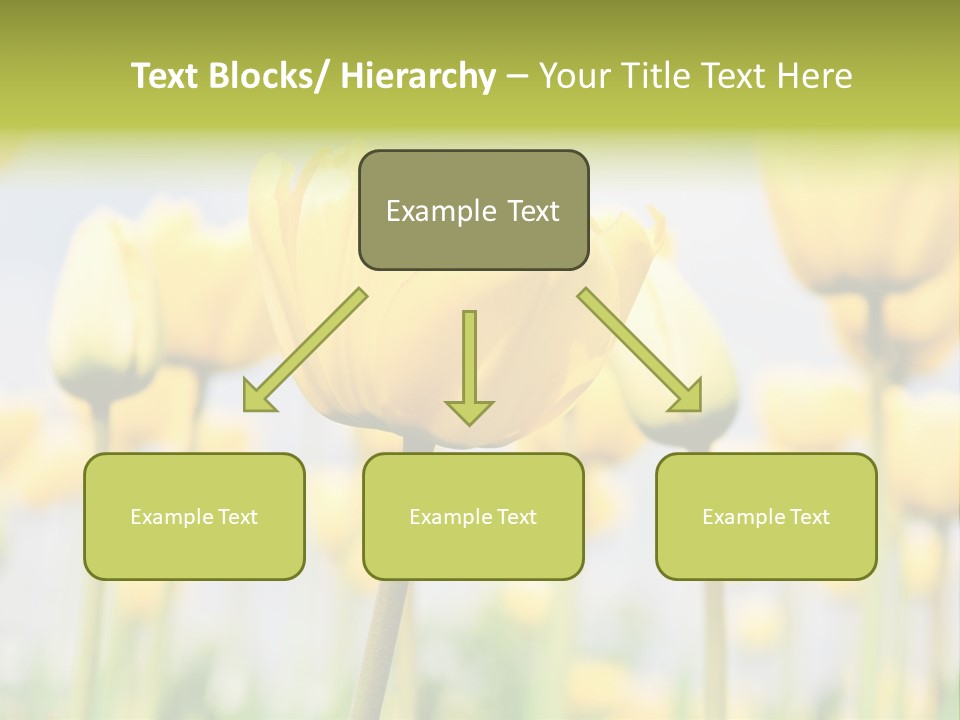 Text Blocks/ Hierarchy – Your Title Text Here

Example Text

Example Text

Example Text

Example Text